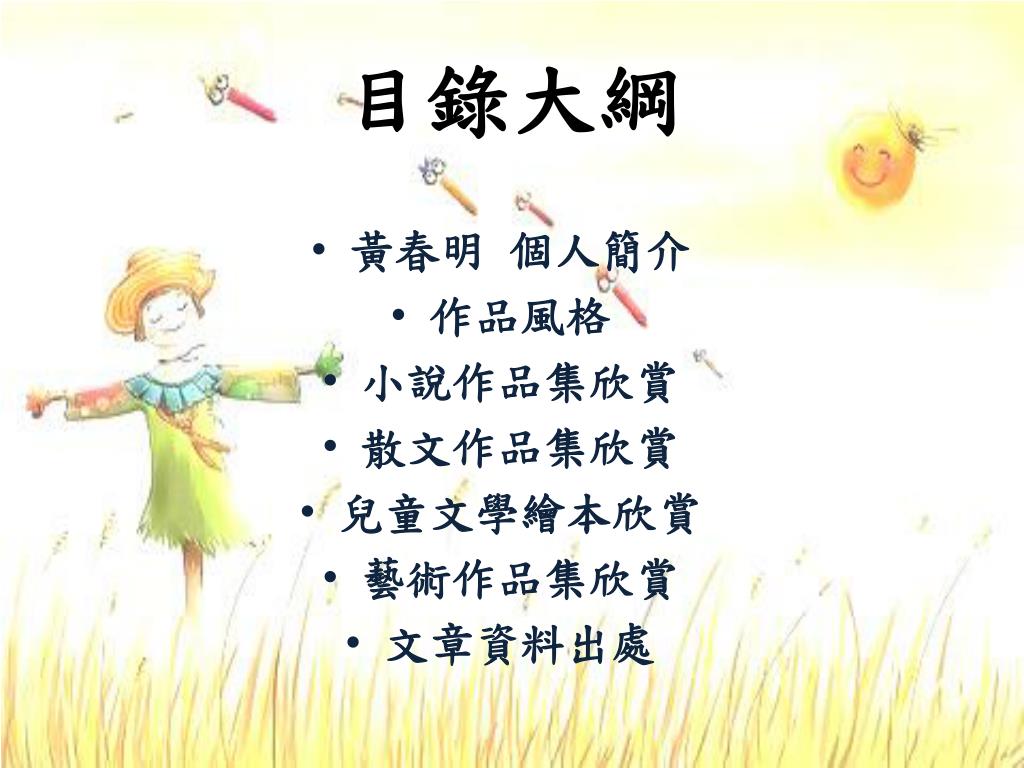 目錄大綱

• 黃春明 個人簡介
• 作品風格
• 小說作品集欣賞
• 散文作品集欣賞
• 兒童文學繪本欣賞
• 藝術作品集欣賞
• 文章資料出處